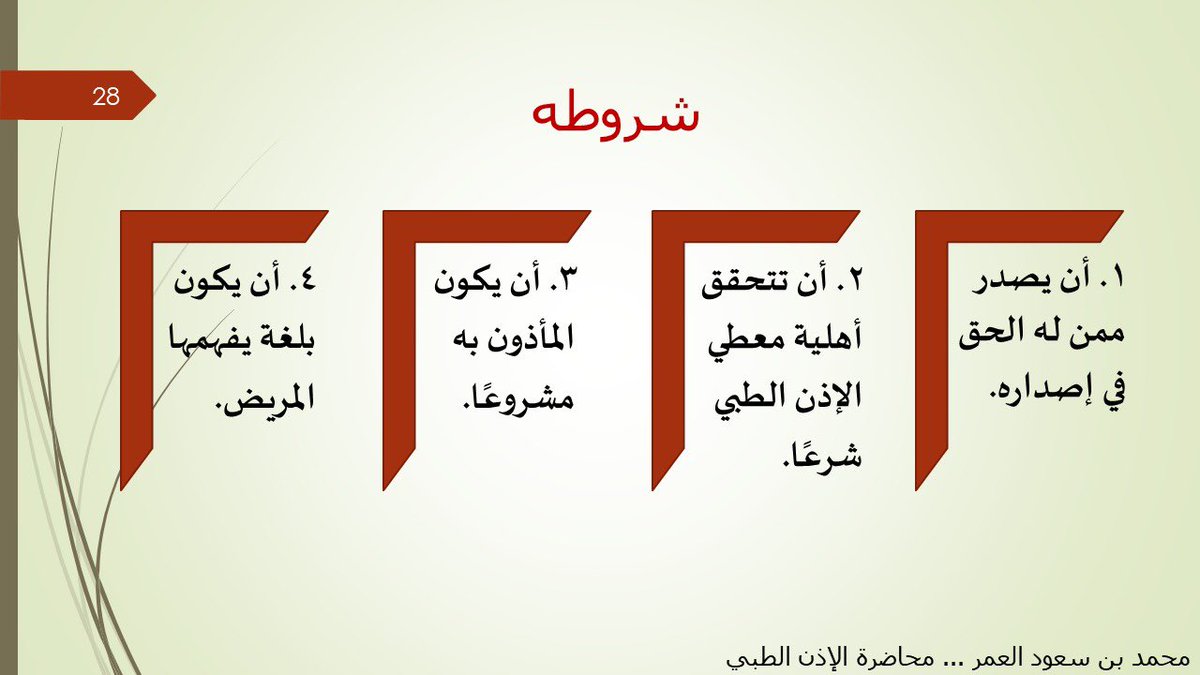 28

شروطه

١. أن يصدر ممن له الحق في إصداره.

٢. أن تتحقق أهلية معطي الإذن الطبي شرعًا.

٣. أن يكون المأذون به مشروعًا.

٤. أن يكون بلغة يفهمها المريض.

محمد بن سعود العمر ... محاضرة الإذن الطبي